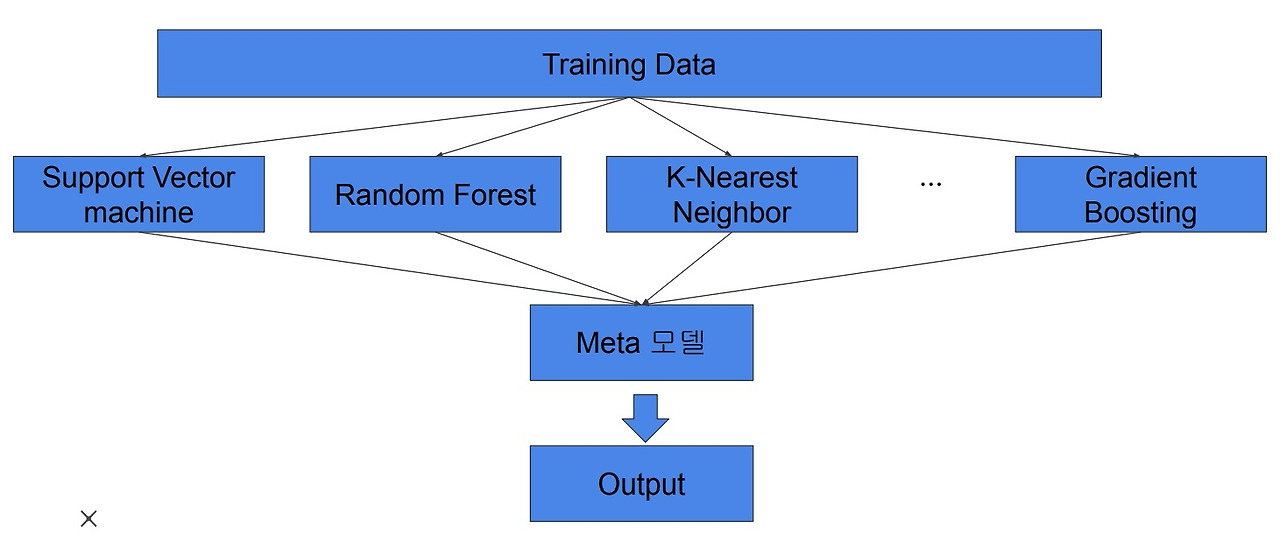 Training Data

Support Vector machine

Random Forest

K-Nearest Neighbor

...

Gradient Boosting

Meta 모델

Output

×